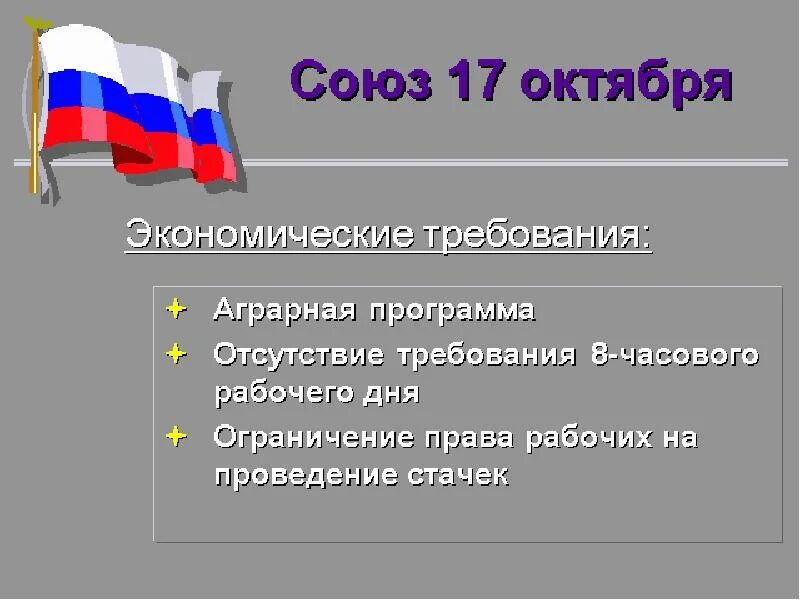 Союз 17 октября

Экономические требования:

Аграрная программа

Отсутствие требования 8-часового рабочего дня

Ограничение права рабочих на проведение стачек